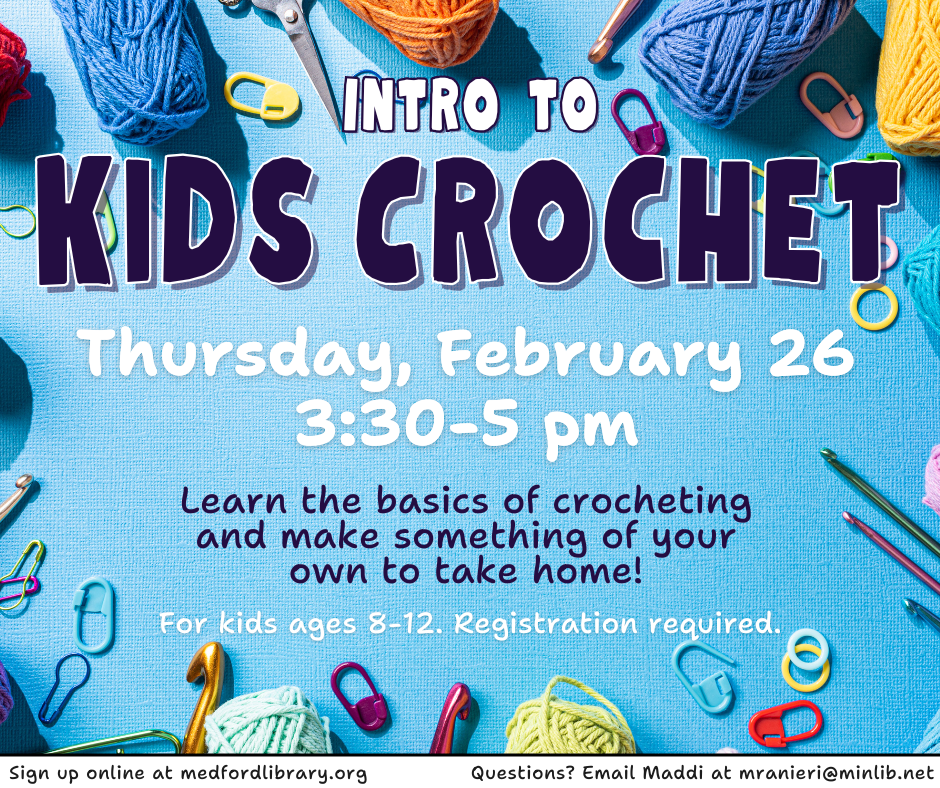 INTRO TO
KIDS CROCHET

Thursday, February 26
3:30-5 pm

Learn the basics of crocheting and make something of your own to take home!

For kids ages 8-12. Registration required.

Sign up online at medfordlibrary.org

Questions? Email Maddi at mranieri@minlib.net